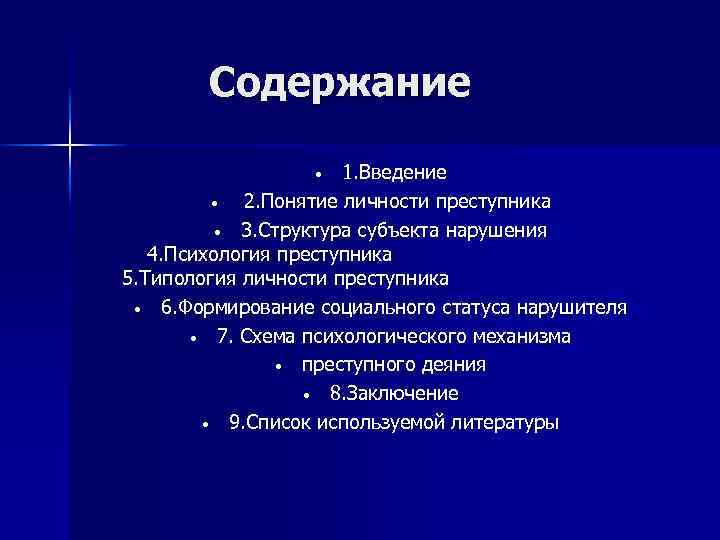 Содержание

• 1.Введение
• 2.Понятие личности преступника
• 3.Структура субъекта нарушения
4.Психология преступника
5.Типология личности преступника
• 6.Формирование социального статуса нарушителя
• 7. Схема психологического механизма
• преступного деяния
• 8.Заключение
• 9.Список используемой литературы